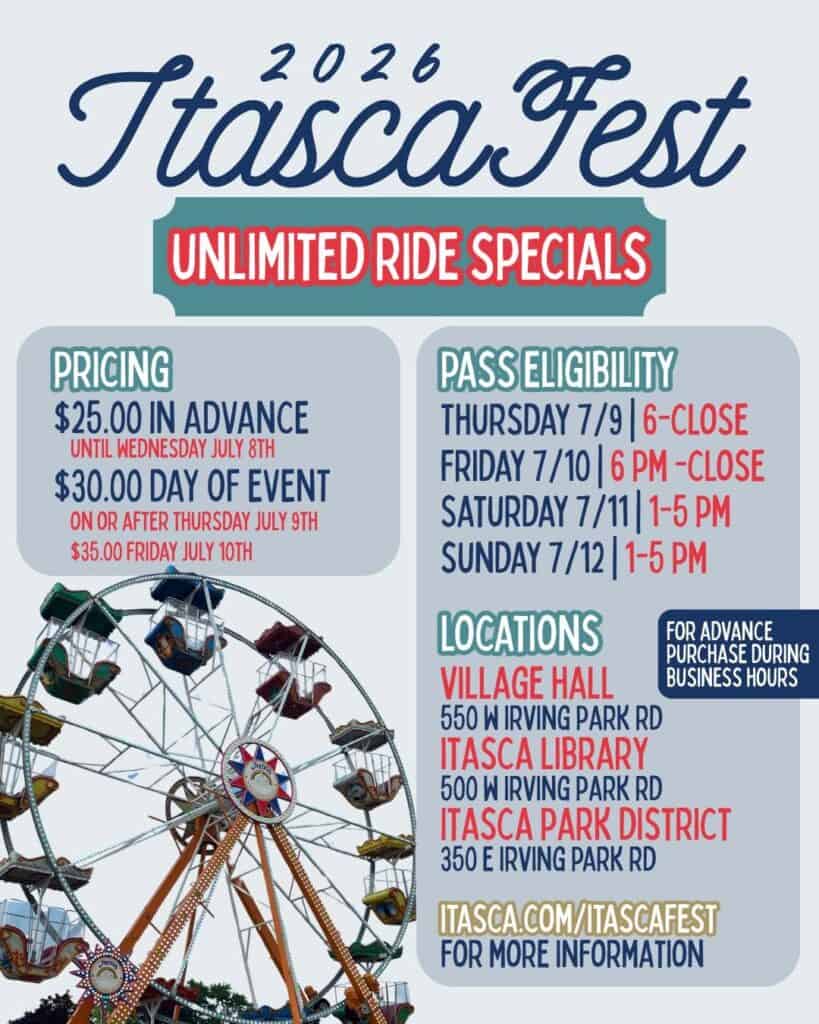 2026
ItascaFest

UNLIMITED RIDE SPECIALS

PRICING
$25.00 IN ADVANCE
UNTIL WEDNESDAY JULY 8TH
$30.00 DAY OF EVENT
ON OR AFTER THURSDAY JULY 9TH
$35.00 FRIDAY JULY 10TH

PASS ELIGIBILITY
THURSDAY 7/9 | 6-CLOSE
FRIDAY 7/10 | 6 PM -CLOSE
SATURDAY 7/11 | 1-5 PM
SUNDAY 7/12 | 1-5 PM

LOCATIONS
FOR ADVANCE PURCHASE DURING BUSINESS HOURS
VILLAGE HALL
550 W IRVING PARK RD
ITASCA LIBRARY
500 W IRVING PARK RD
ITASCA PARK DISTRICT
350 E IRVING PARK RD

ITASCA.COM/ITASCAFEST
FOR MORE INFORMATION